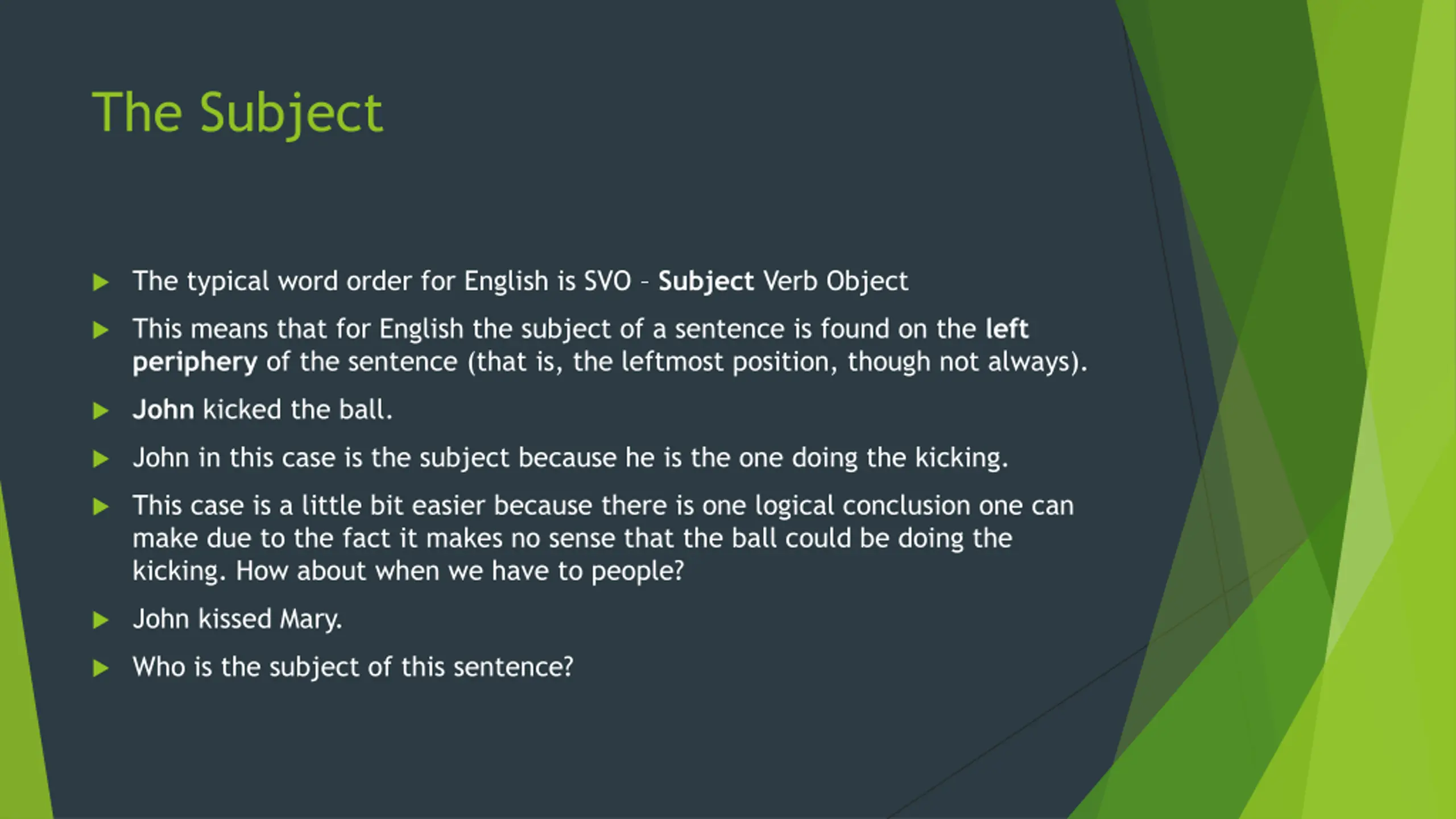 The Subject

The typical word order for English is SVO – Subject Verb Object

This means that for English the subject of a sentence is found on the left periphery of the sentence (that is, the leftmost position, though not always).

John kicked the ball.

John in this case is the subject because he is the one doing the kicking.

This case is a little bit easier because there is one logical conclusion one can make due to the fact it makes no sense that the ball could be doing the kicking. How about when we have to people?

John kissed Mary.

Who is the subject of this sentence?